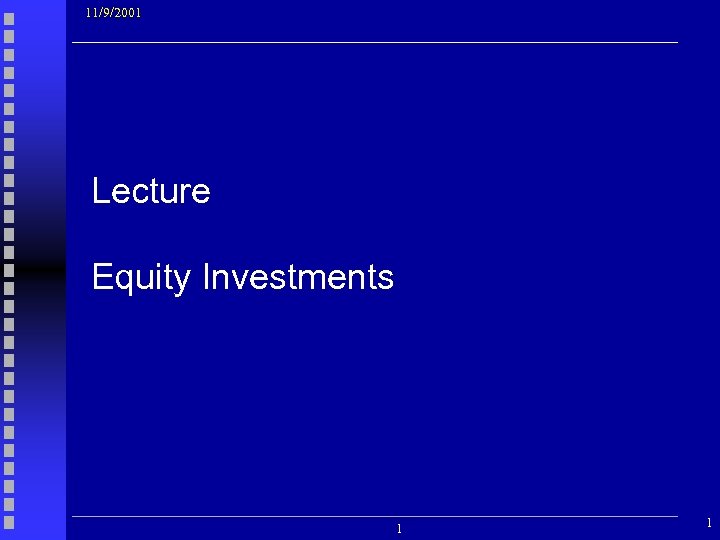 11/9/2001

Lecture

Equity Investments

1

1